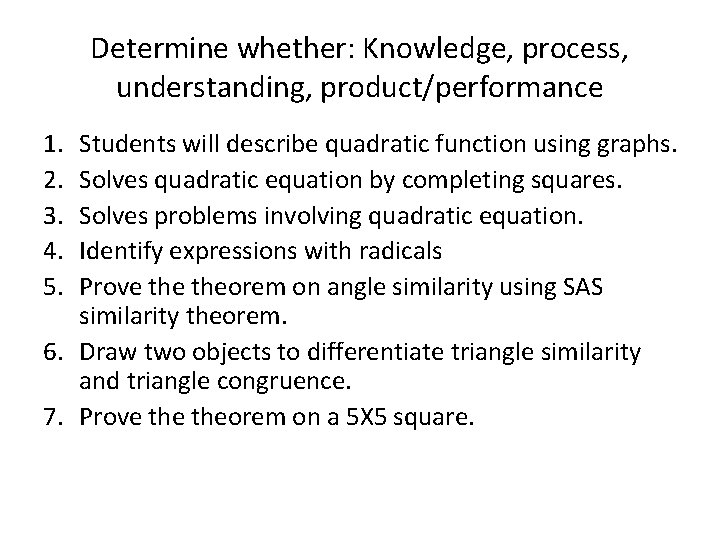 Determine whether: Knowledge, process, understanding, product/performance

1. Students will describe quadratic function using graphs.
2. Solves quadratic equation by completing squares.
3. Solves problems involving quadratic equation.
4. Identify expressions with radicals
5. Prove the theorem on angle similarity using SAS similarity theorem.
6. Draw two objects to differentiate triangle similarity and triangle congruence.
7. Prove the theorem on a 5X5 square.